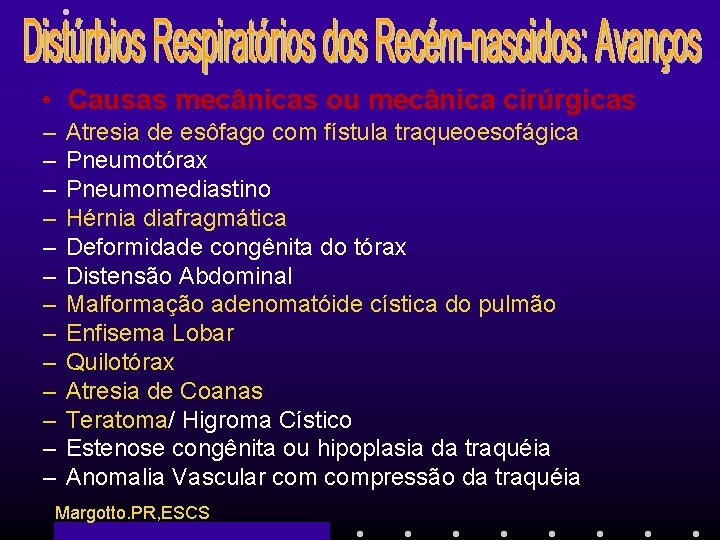 Distúrbios Respiratórios dos Recém-nascidos: Avanços

• Causas mecânicas ou mecânica cirúrgicas
– Atresia de esôfago com fístula traqueoesofágica
– Pneumotórax
– Pneumomediastino
– Hérnia diafragmática
– Deformidade congênita do tórax
– Distensão Abdominal
– Malformação adenomatóide cística do pulmão
– Enfisema Lobar
– Quilotórax
– Atresia de Coanas
– Teratoma/ Higroma Cístico
– Estenose congênita ou hipoplasia da traquéia
– Anomalia Vascular com compressão da traquéia

Margotto.PR,ESCS